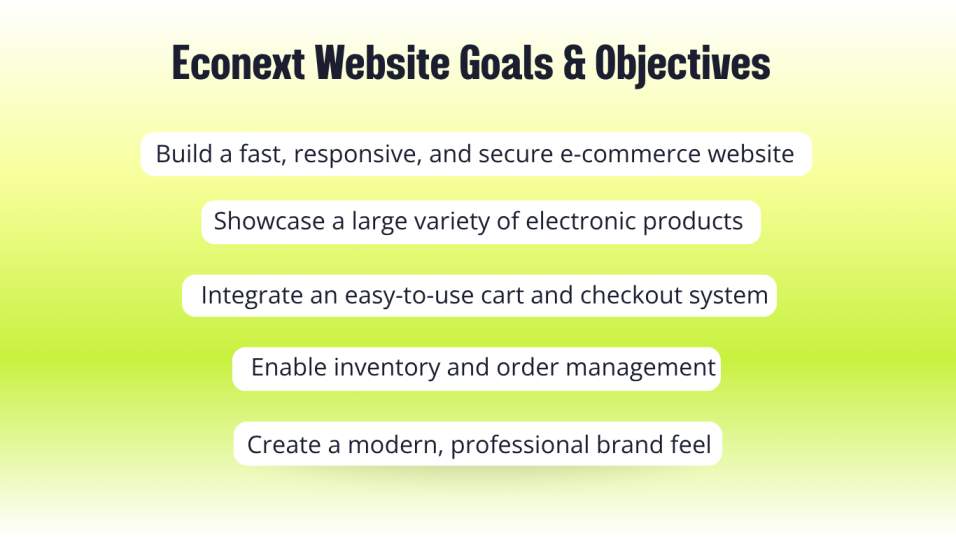 Econext Website Goals & Objectives

Build a fast, responsive, and secure e-commerce website

Showcase a large variety of electronic products

Integrate an easy-to-use cart and checkout system

Enable inventory and order management

Create a modern, professional brand feel